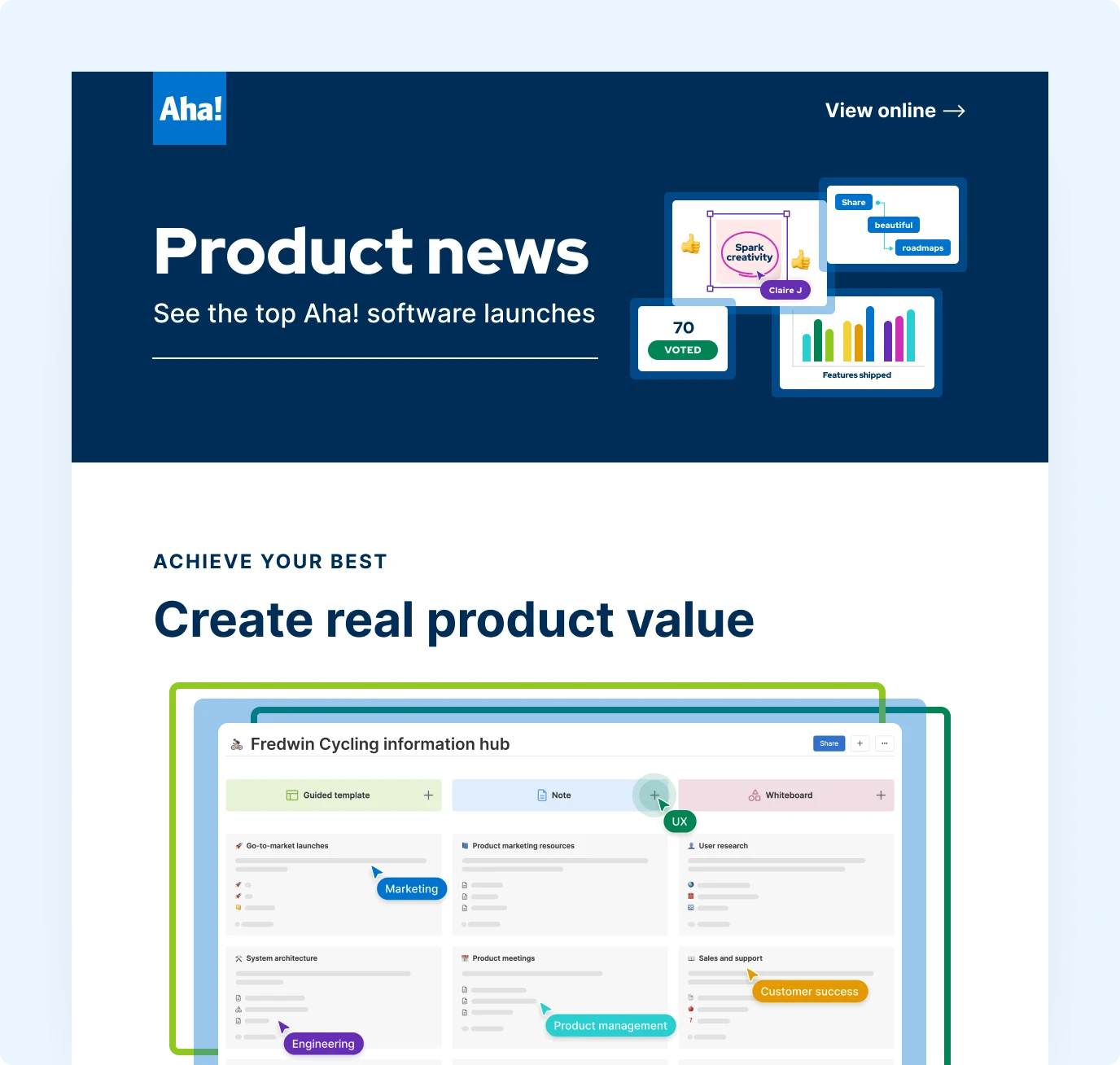 Aha!

View online →

Product news

See the top Aha! software launches

Spark creativity

Claire J

Share

beautiful

roadmaps

70

VOTED

Features shipped

ACHIEVE YOUR BEST

Create real product value

Fredwin Cycling information hub

Share

Guided template

Note

Whiteboard

UX

Go-to-market launches

Marketing

Product marketing resources

User research

System architecture

Engineering

Product meetings

Product management

Sales and support

Customer success